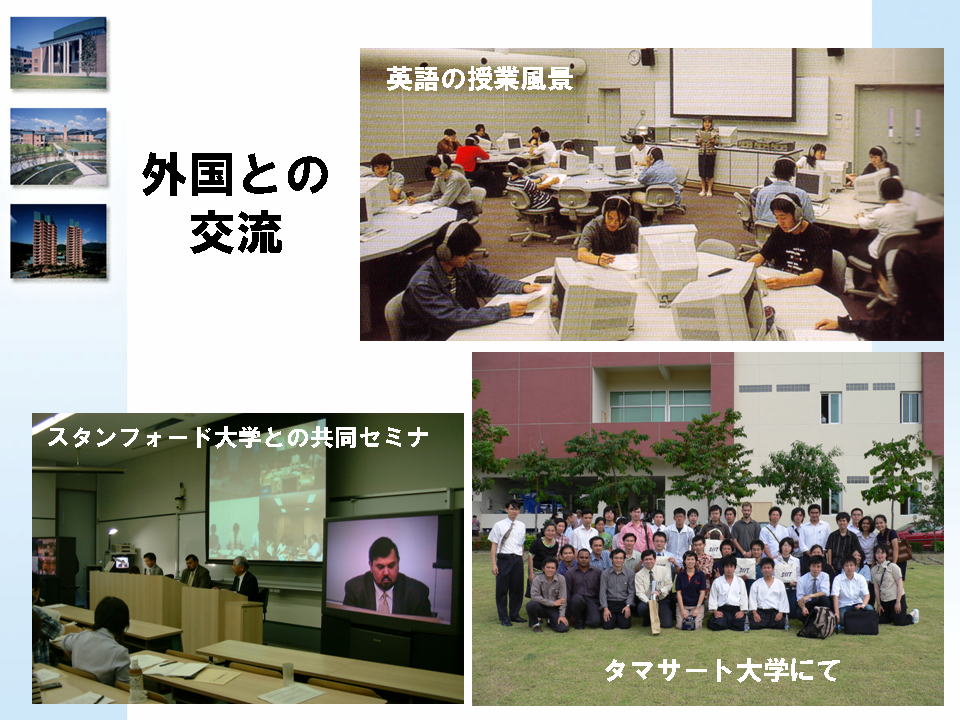 外国との交流

英語の授業風景

スタンフォード大学との共同セミナ

タマサート大学にて